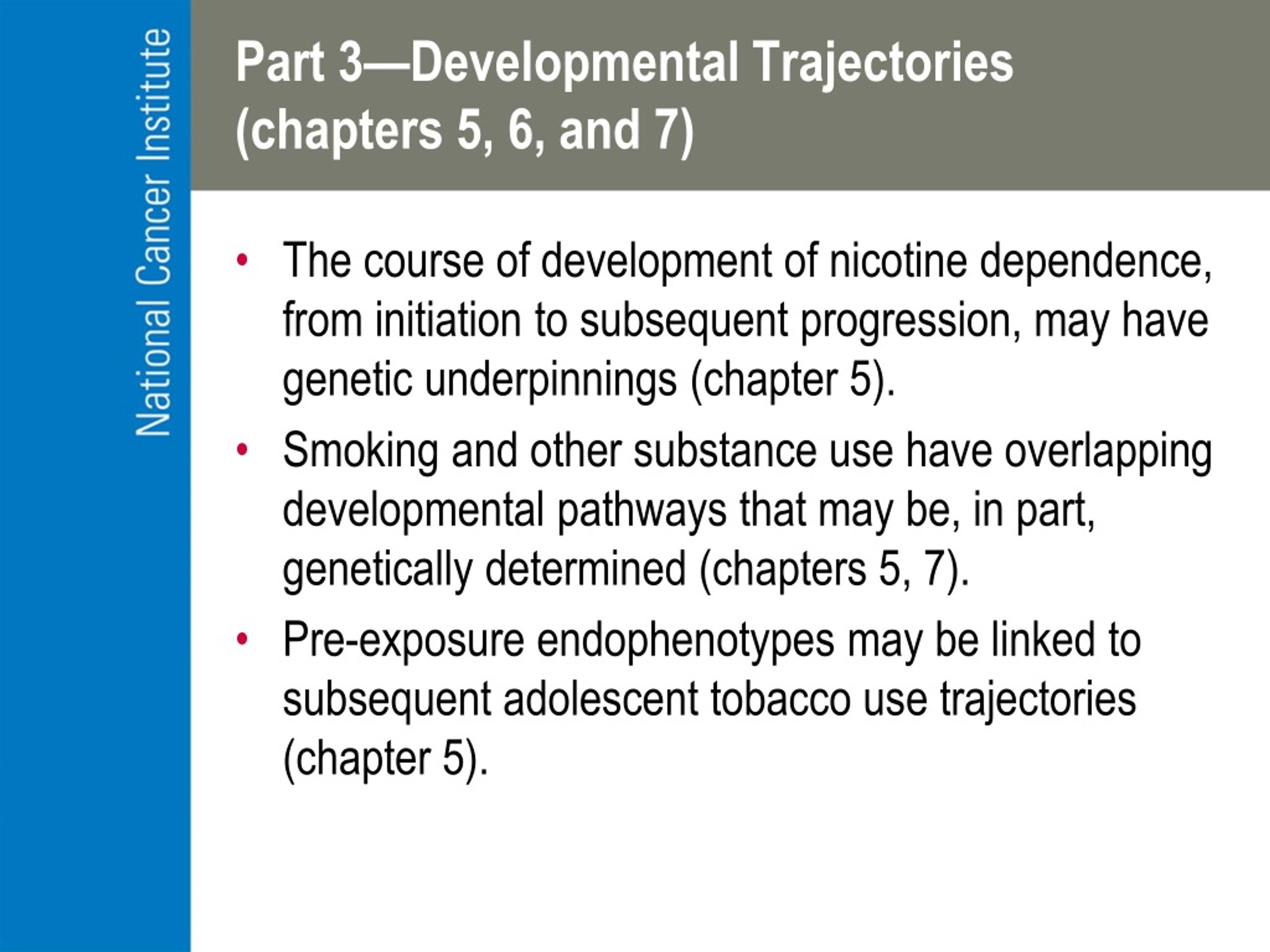 National Cancer Institute

Part 3—Developmental Trajectories (chapters 5, 6, and 7)

• The course of development of nicotine dependence, from initiation to subsequent progression, may have genetic underpinnings (chapter 5).
• Smoking and other substance use have overlapping developmental pathways that may be, in part, genetically determined (chapters 5, 7).
• Pre-exposure endophenotypes may be linked to subsequent adolescent tobacco use trajectories (chapter 5).